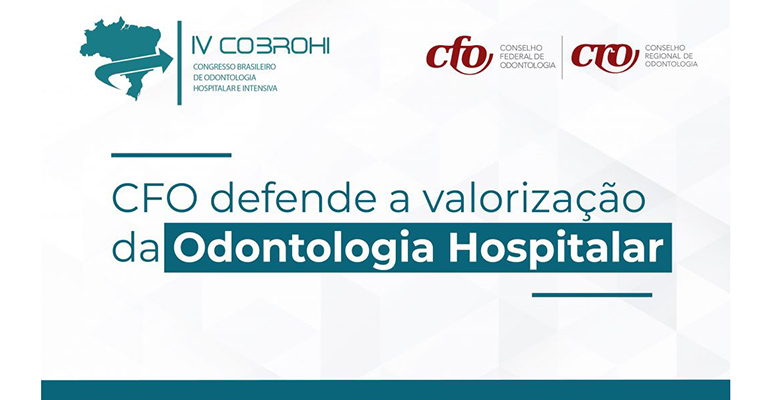 IV COBROHI
CONGRESSO BRASILEIRO DE ODONTOLOGIA HOSPITALAR E INTENSIVA

cfo CONSELHO FEDERAL DE ODONTOLOGIA

cro CONSELHO REGIONAL DE ODONTOLOGIA

CFO defende a valorização da Odontologia Hospitalar